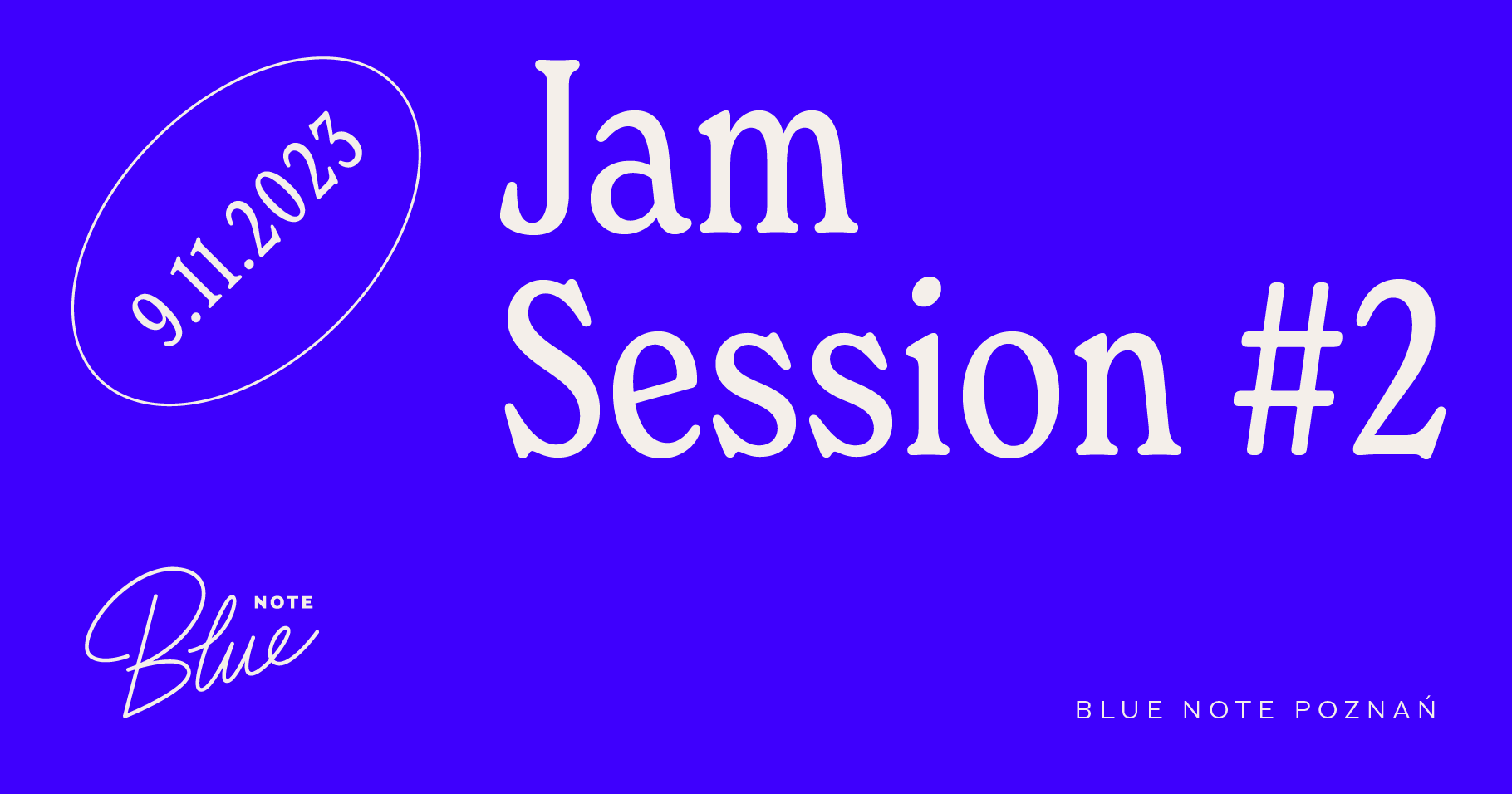 9.11.2023

Jam Session #2

Blue NOTE

BLUE NOTE POZNAŃ